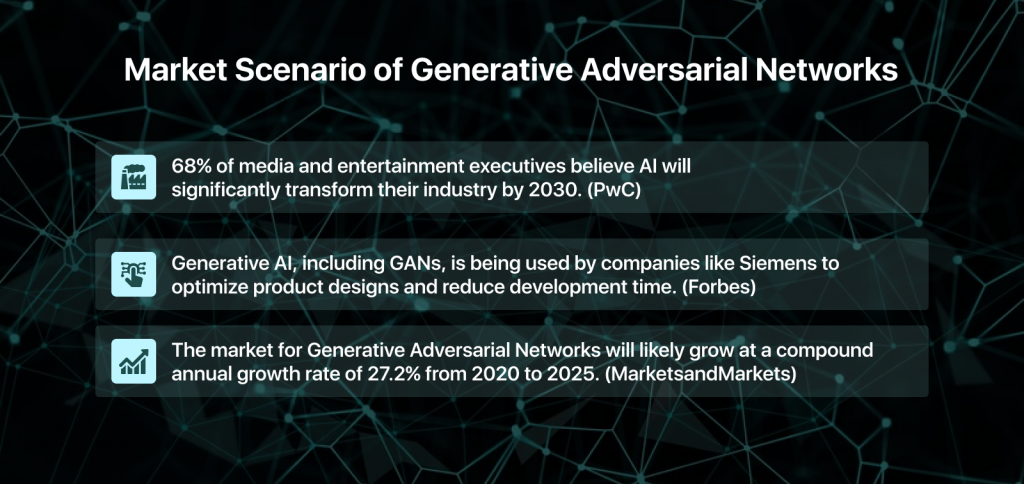 Market Scenario of Generative Adversarial Networks

68% of media and entertainment executives believe AI will significantly transform their industry by 2030. (PwC)

Generative AI, including GANs, is being used by companies like Siemens to optimize product designs and reduce development time. (Forbes)

The market for Generative Adversarial Networks will likely grow at a compound annual growth rate of 27.2% from 2020 to 2025. (MarketsandMarkets)